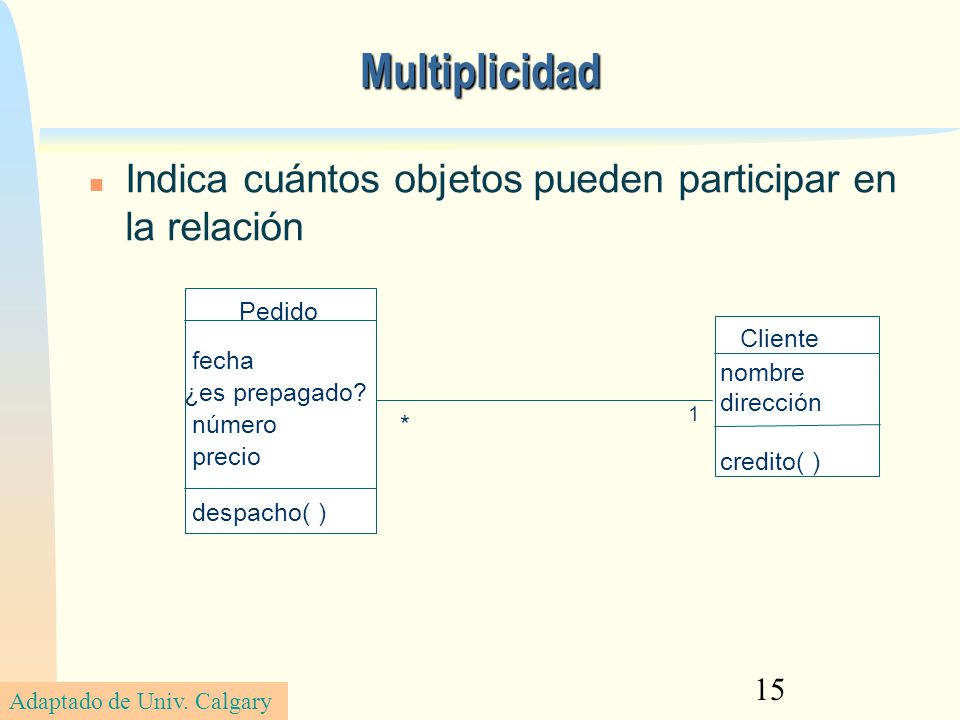 Multiplicidad

Indica cuántos objetos pueden participar en la relación

Pedido

fecha
¿es prepagado?
número
precio

despacho( )

*

1

Cliente

nombre
dirección

credito( )

Adaptado de Univ. Calgary

15